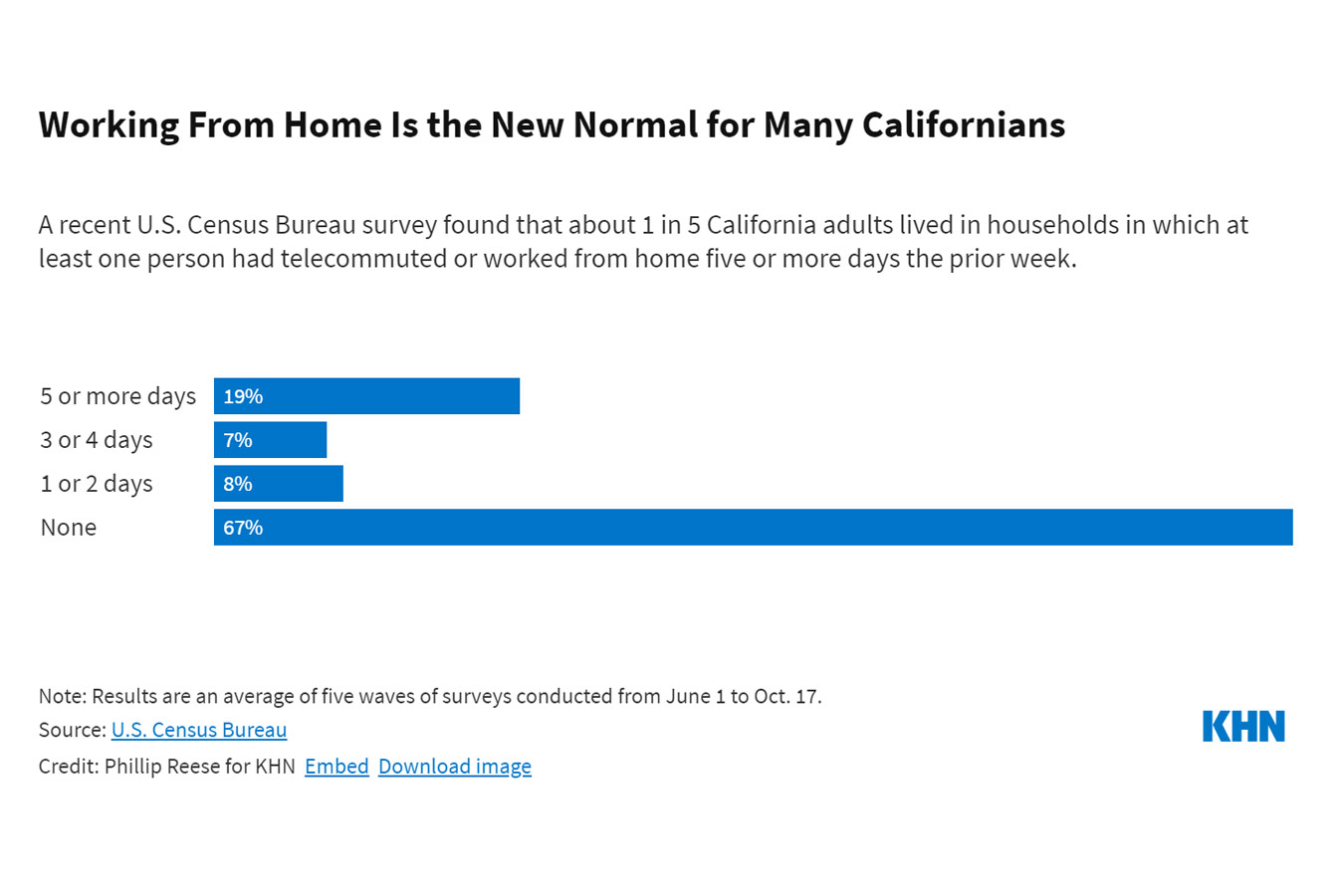 Working From Home Is the New Normal for Many Californians

A recent U.S. Census Bureau survey found that about 1 in 5 California adults lived in households in which at least one person had telecommuted or worked from home five or more days the prior week.

5 or more days 19%
3 or 4 days 7%
1 or 2 days 8%
None 67%

Note: Results are an average of five waves of surveys conducted from June 1 to Oct. 17.
Source: U.S. Census Bureau
Credit: Phillip Reese for KHN Embed Download image

KHN